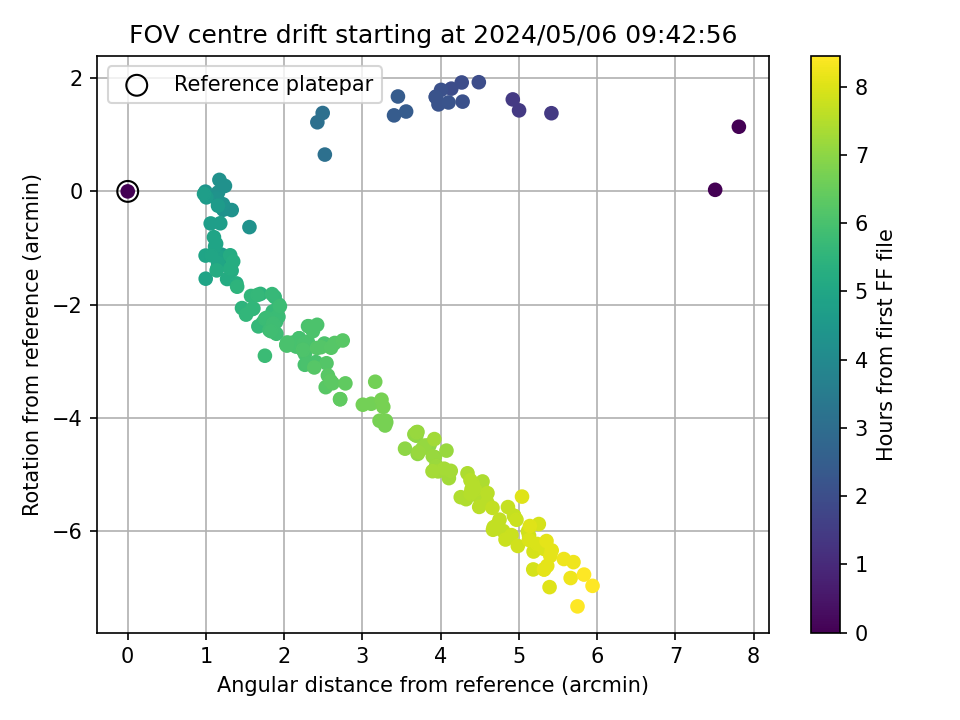 FOV centre drift starting at 2024/05/06 09:42:56

Reference platepar

Rotation from reference (arcmin)

2
0
−2
−4
−6

0 1 2 3 4 5 6 7 8

Angular distance from reference (arcmin)

Hours from first FF file

8
7
6
5
4
3
2
1
0